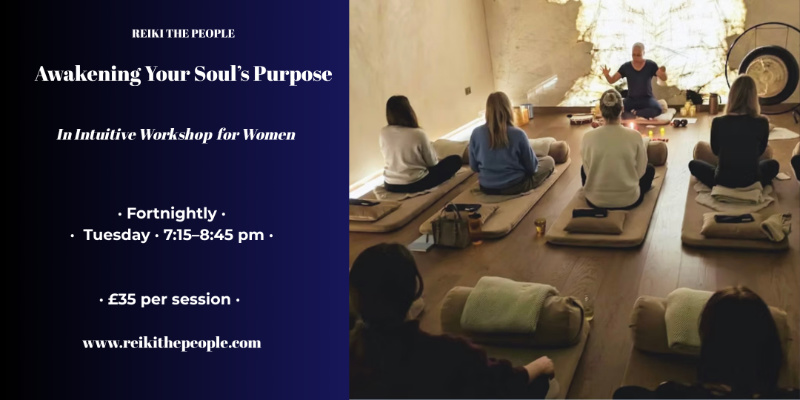 REIKI THE PEOPLE

Awakening Your Soul's Purpose

In Intuitive Workshop for Women

· Fortnightly ·
· Tuesday · 7:15–8:45 pm ·

· £35 per session ·

www.reikithepeople.com